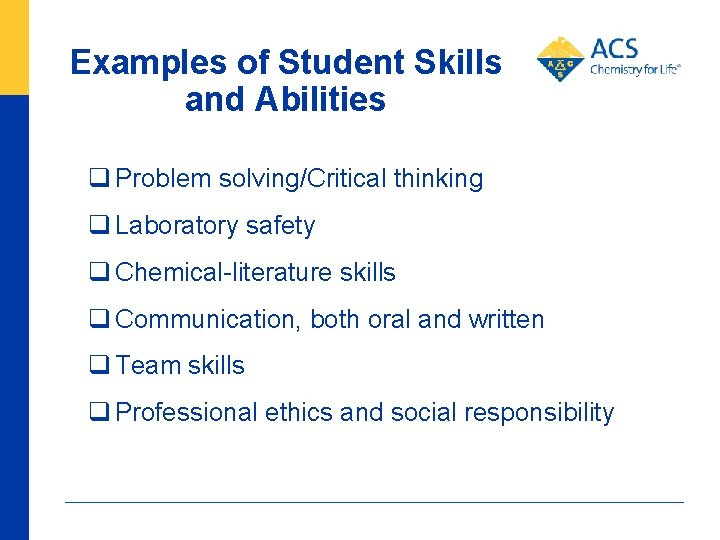 Examples of Student Skills and Abilities

ACS
Chemistry for Life®

❑ Problem solving/Critical thinking

❑ Laboratory safety

❑ Chemical-literature skills

❑ Communication, both oral and written

❑ Team skills

❑ Professional ethics and social responsibility